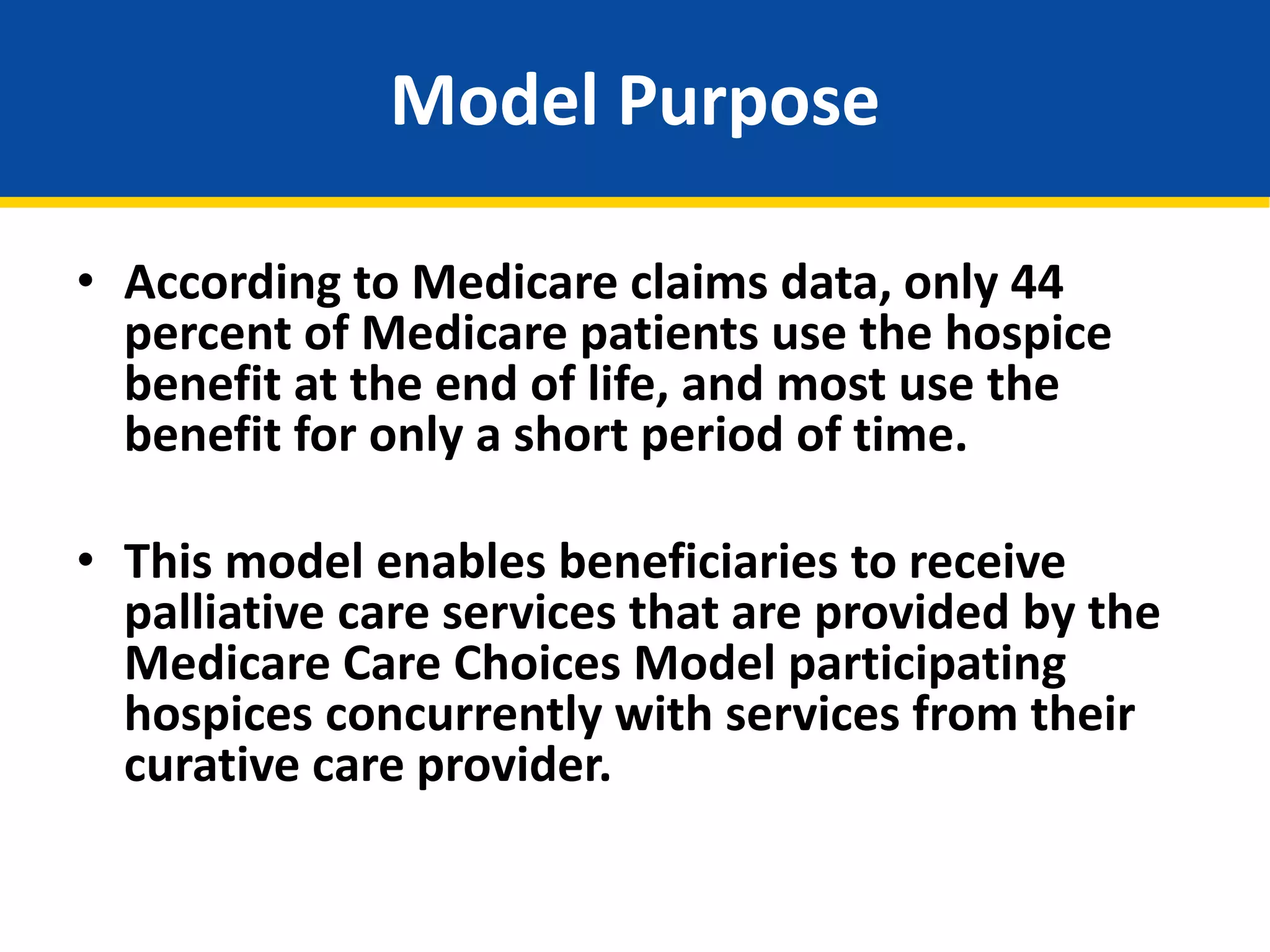 Model Purpose

• According to Medicare claims data, only 44 percent of Medicare patients use the hospice benefit at the end of life, and most use the benefit for only a short period of time.

• This model enables beneficiaries to receive palliative care services that are provided by the Medicare Care Choices Model participating hospices concurrently with services from their curative care provider.